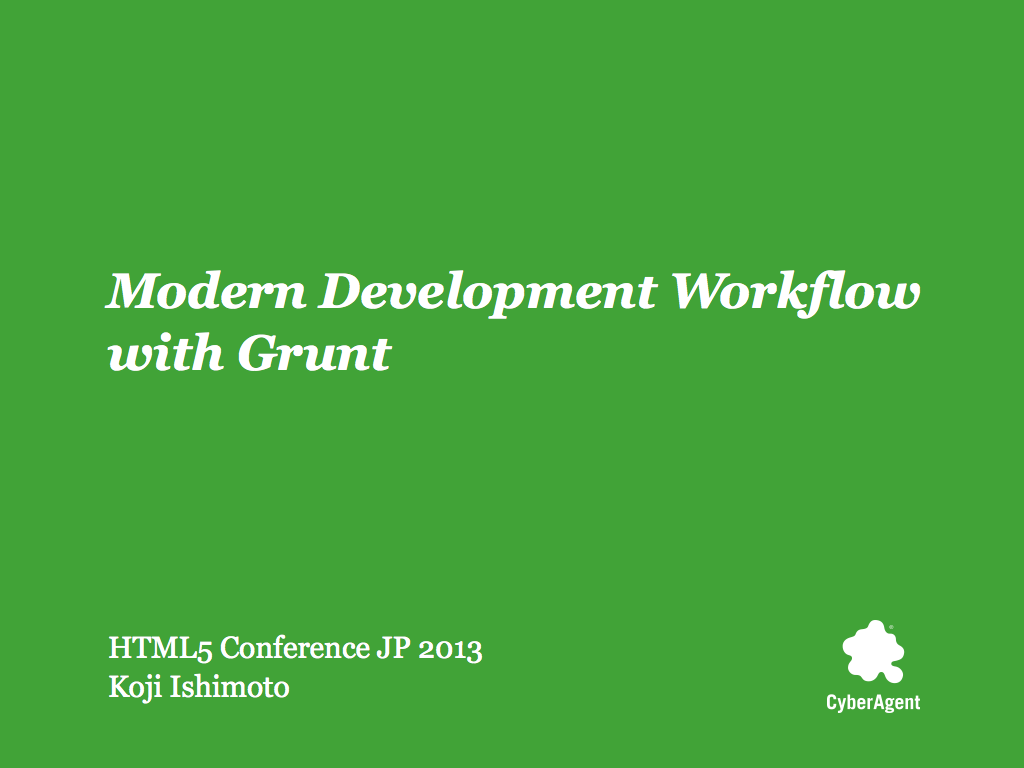 Modern Development Workflow with Grunt

HTML5 Conference JP 2013
Koji Ishimoto

CyberAgent